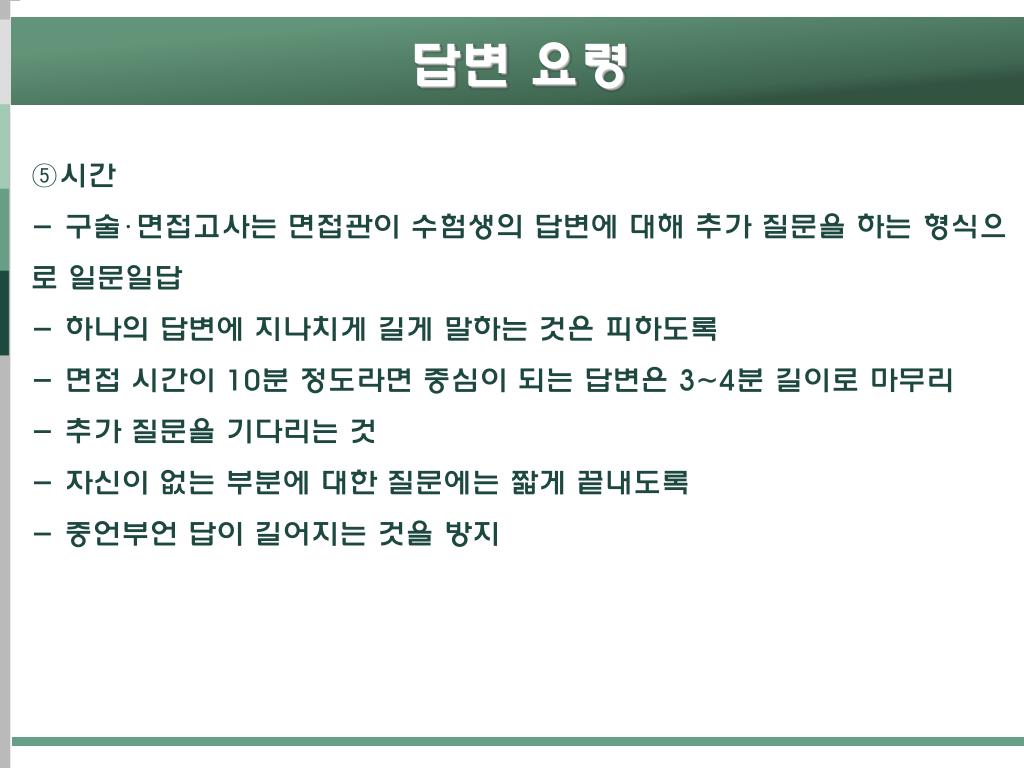 답변 요령

⑤시간

– 구술·면접고사는 면접관이 수험생의 답변에 대해 추가 질문을 하는 형식으로 일문일답

– 하나의 답변에 지나치게 길게 말하는 것은 피하도록

– 면접 시간이 10분 정도라면 중심이 되는 답변은 3~4분 길이로 마무리

– 추가 질문을 기다리는 것

– 자신이 없는 부분에 대한 질문에는 짧게 끝내도록

– 중언부언 답이 길어지는 것을 방지